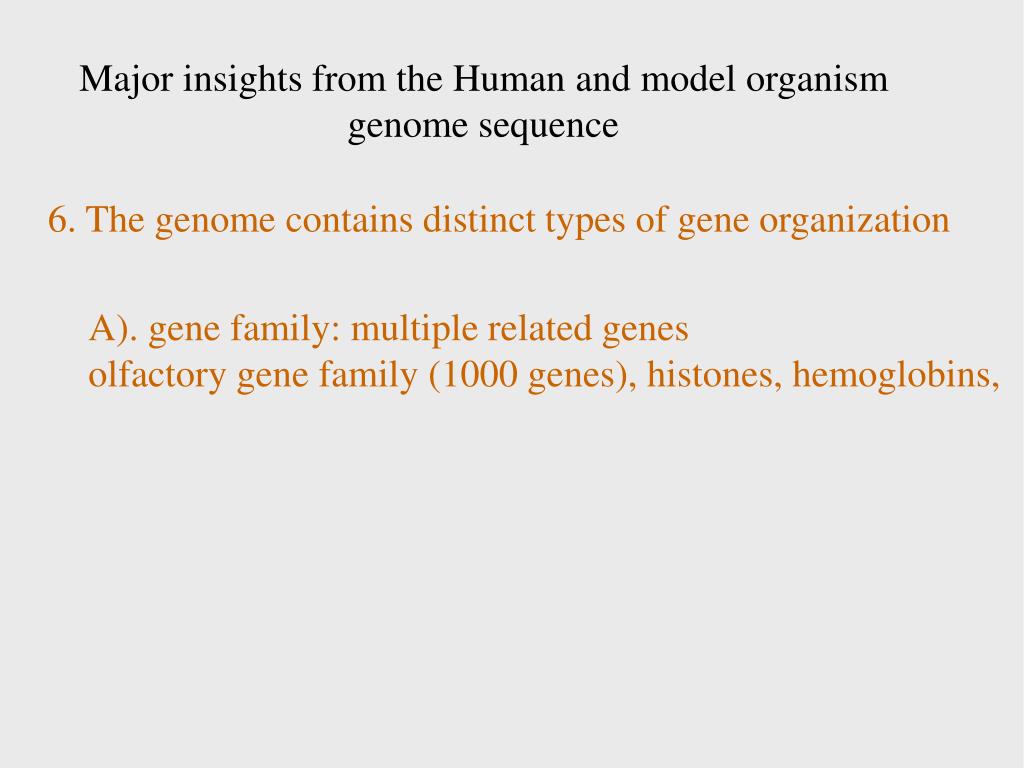 Major insights from the Human and model organism genome sequence

6. The genome contains distinct types of gene organization

A). gene family: multiple related genes
olfactory gene family (1000 genes), histones, hemoglobins,